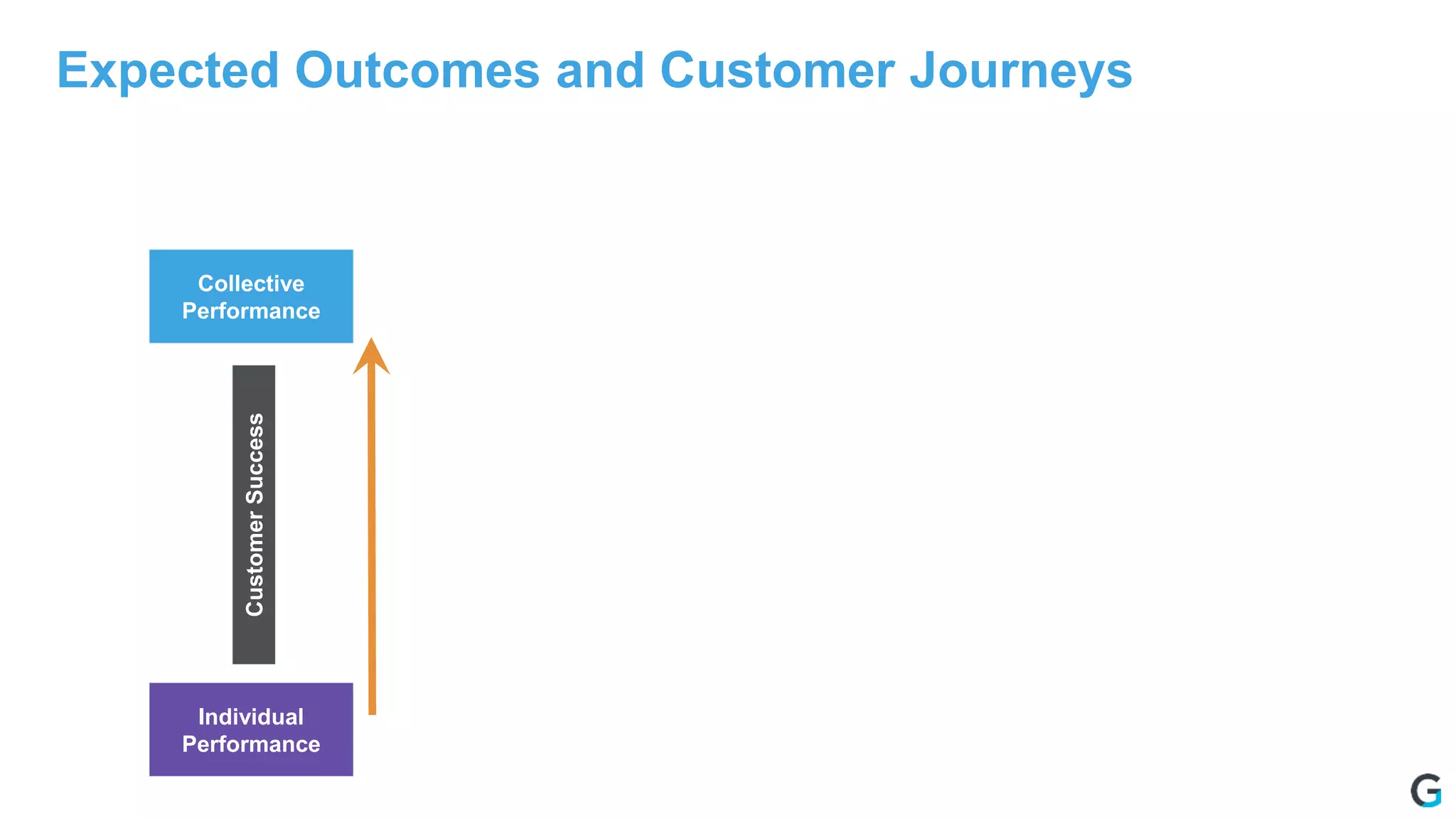 Expected Outcomes and Customer Journeys

Collective Performance

Customer Success

Individual Performance

G